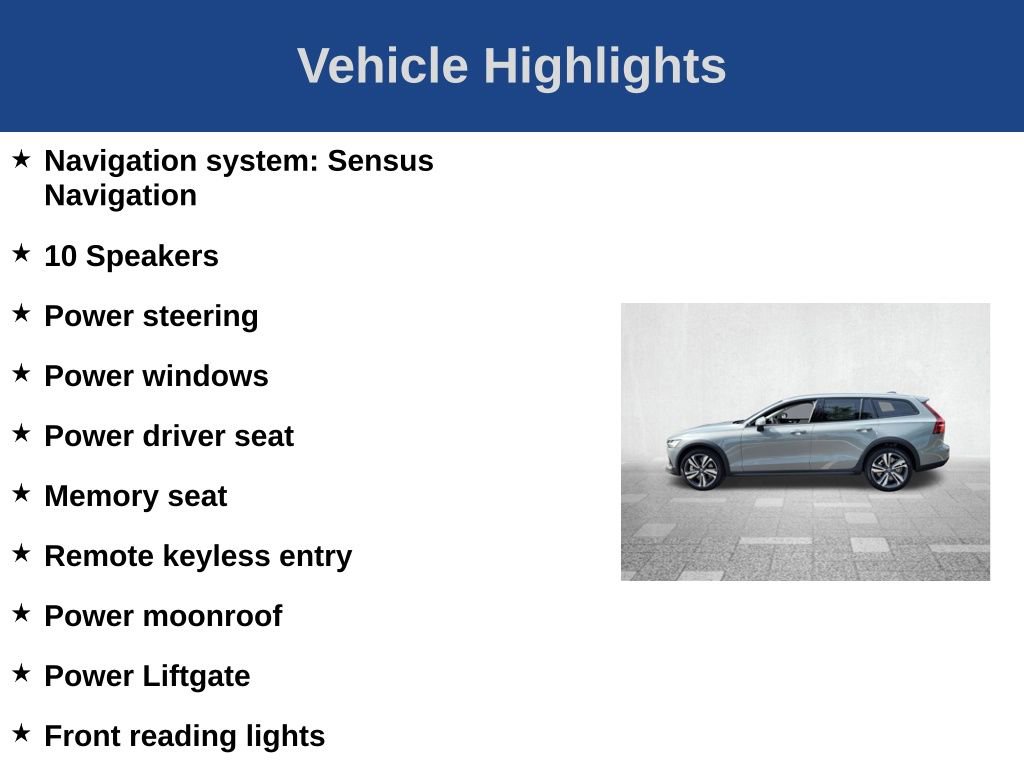 Vehicle Highlights

★ Navigation system: Sensus Navigation

★ 10 Speakers

★ Power steering

★ Power windows

★ Power driver seat

★ Memory seat

★ Remote keyless entry

★ Power moonroof

★ Power Liftgate

★ Front reading lights